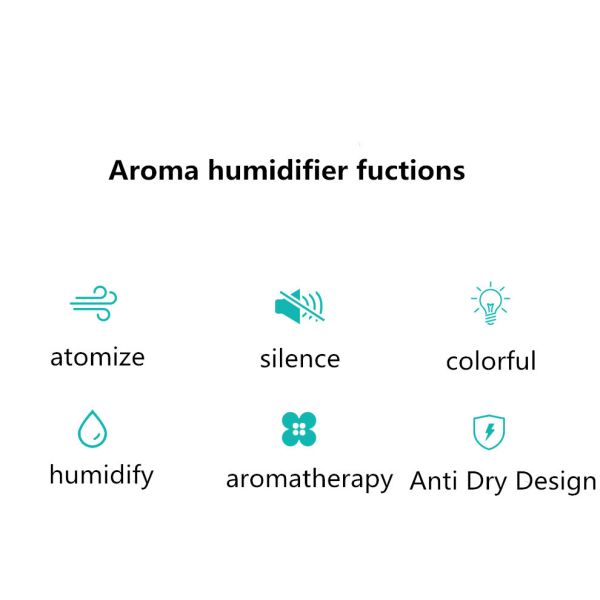 Aroma humidifier fuctions

atomize

silence

colorful

humidify

aromatherapy

Anti Dry Design